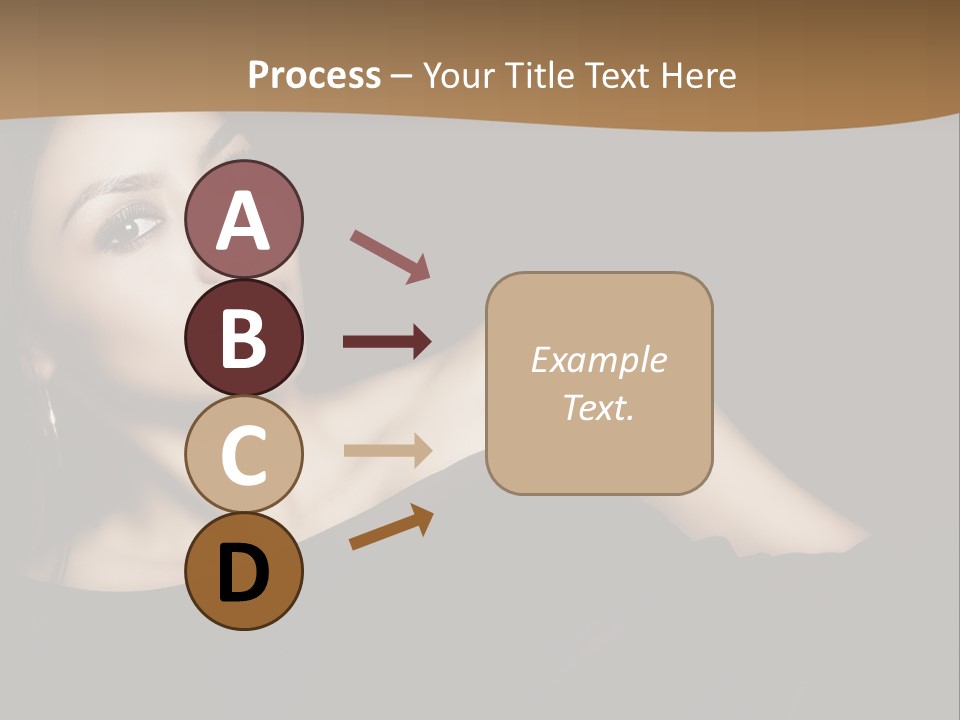 Process – Your Title Text Here

A

B

C

D

Example Text.